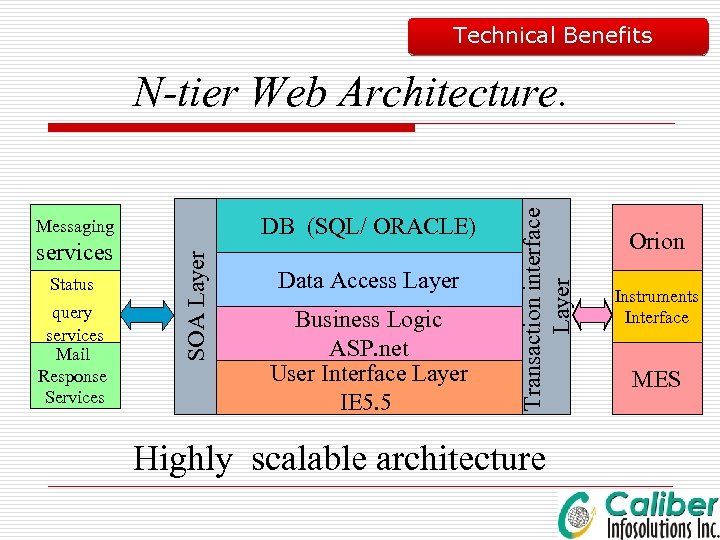 Technical Benefits

N-tier Web Architecture.

Messaging services

Status query services

Mail Response Services

SOA Layer

DB (SQL/ ORACLE)

Data Access Layer

Business Logic ASP.net

User Interface Layer IE5.5

Transaction interface Layer

Orion

Instruments Interface

MES

Highly scalable architecture

Caliber Infosolutions Inc.